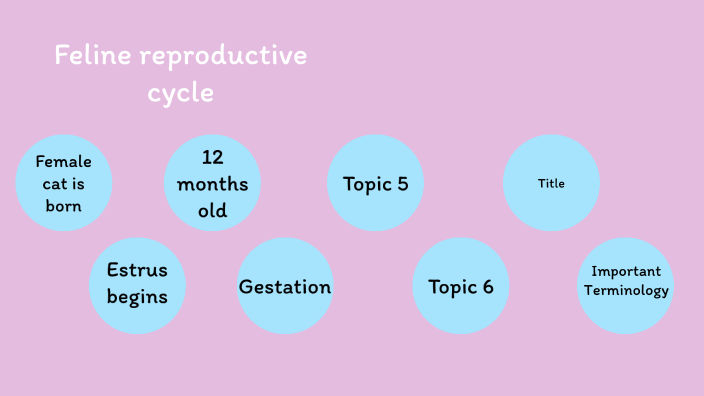 Feline reproductive cycle

Female cat is born

Estrus begins

12 months old

Gestation

Topic 5

Topic 6

Title

Important Terminology